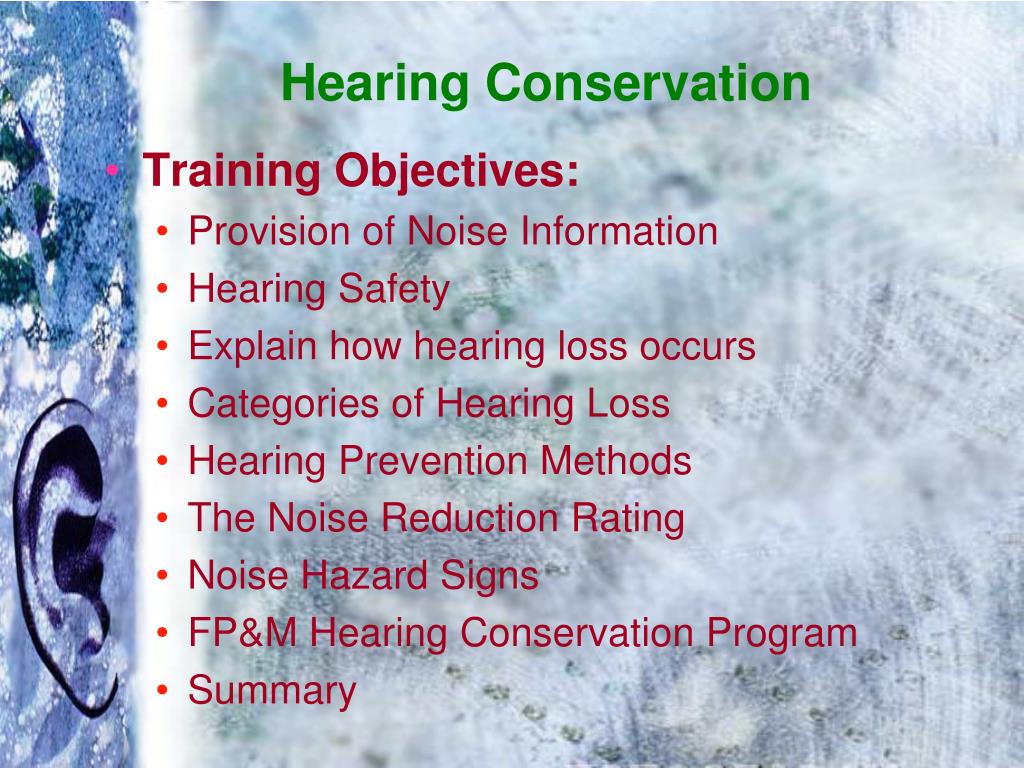 Hearing Conservation

• Training Objectives:
  • Provision of Noise Information
  • Hearing Safety
  • Explain how hearing loss occurs
  • Categories of Hearing Loss
  • Hearing Prevention Methods
  • The Noise Reduction Rating
  • Noise Hazard Signs
  • FP&M Hearing Conservation Program
  • Summary